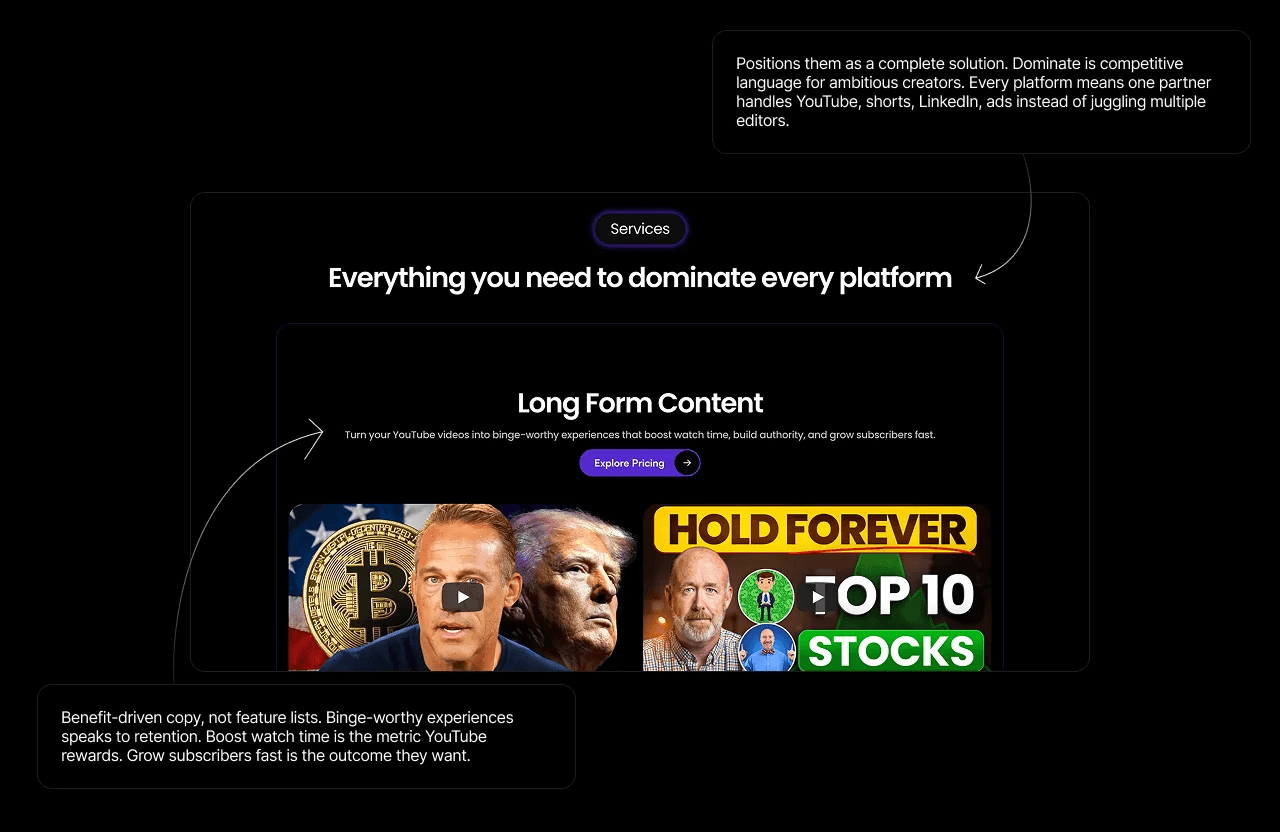 Positions them as a complete solution. Dominate is competitive language for ambitious creators. Every platform means one partner handles YouTube, shorts, LinkedIn, ads instead of juggling multiple editors.

Services

Everything you need to dominate every platform

Long Form Content

Turn your YouTube videos into binge-worthy experiences that boost watch time, build authority, and grow subscribers fast.

Explore Pricing

HOLD FOREVER

TOP 10

STOCKS

Benefit-driven copy, not feature lists. Binge-worthy experiences speaks to retention. Boost watch time is the metric YouTube rewards. Grow subscribers fast is the outcome they want.